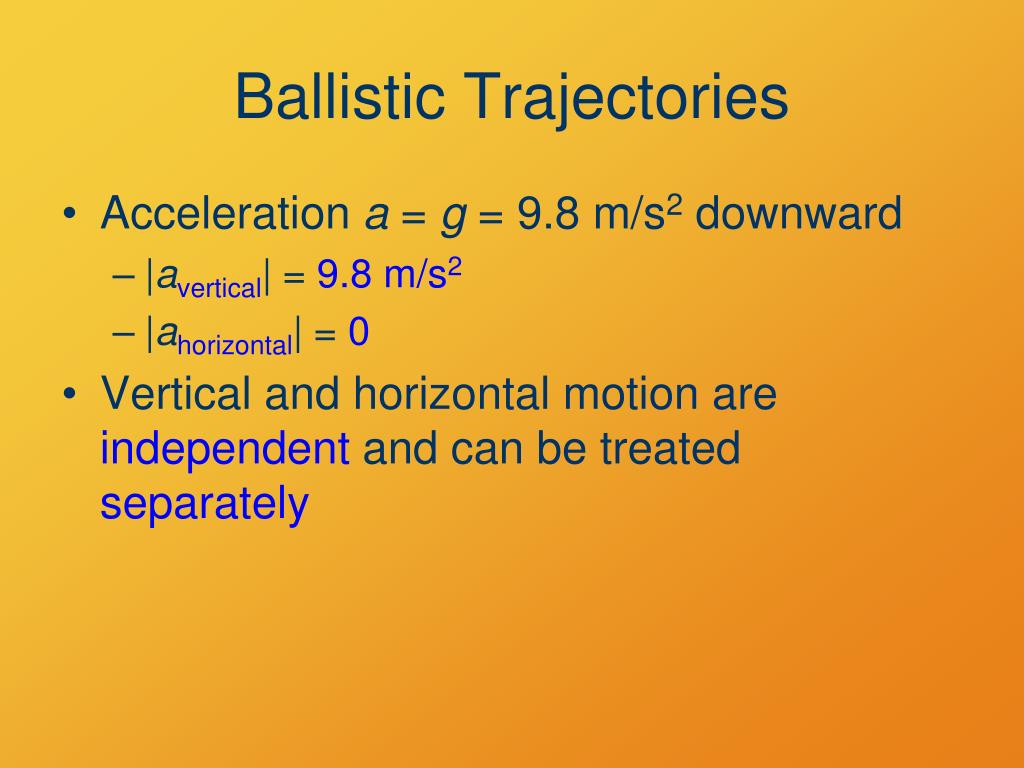 Ballistic Trajectories

• Acceleration $a = g = 9.8$ m/s$^2$ downward
– $|a_{\text{vertical}}| = 9.8$ m/s$^2$
– $|a_{\text{horizontal}}| = 0$

• Vertical and horizontal motion are independent and can be treated separately